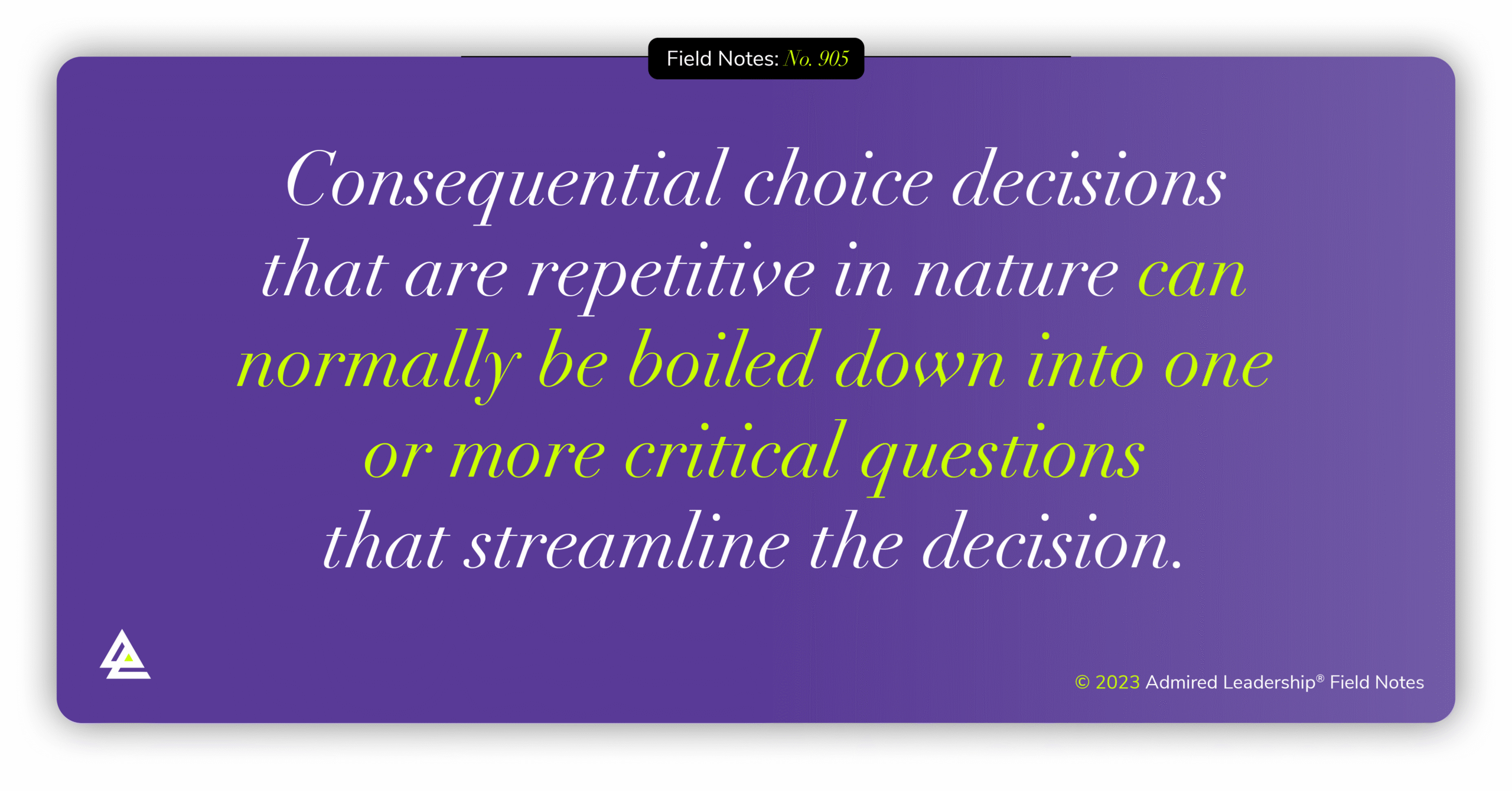 Field Notes: No. 905

Consequential choice decisions that are repetitive in nature can normally be boiled down into one or more critical questions that streamline the decision.

© 2023 Admired Leadership® Field Notes